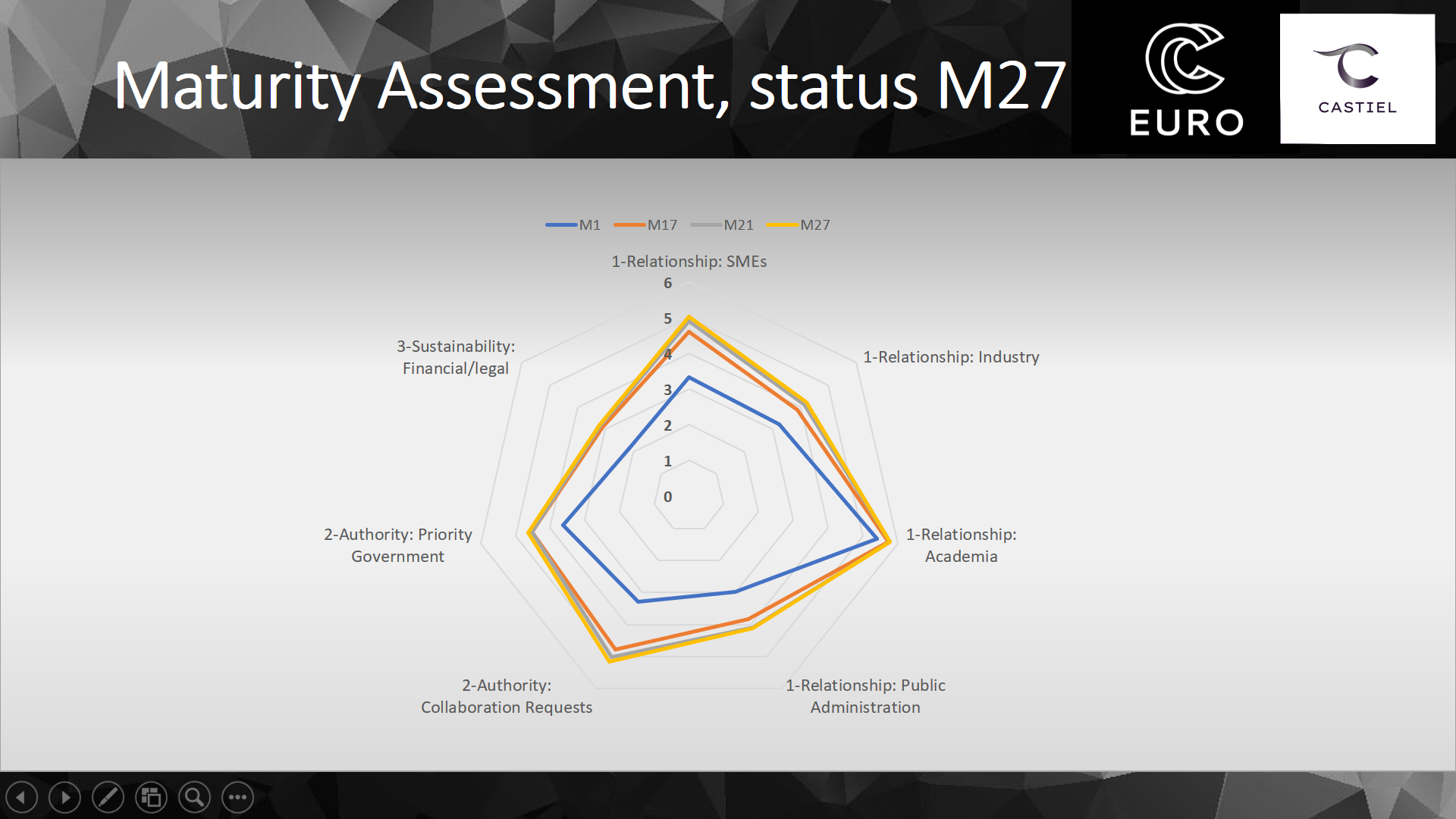 Maturity Assessment, status M27

EURO

CASTIEL

M1 M17 M21 M27

1-Relationship: SMEs

6
5
4
3
2
1
0

1-Relationship: Industry

1-Relationship: Academia

1-Relationship: Public Administration

2-Authority: Collaboration Requests

2-Authority: Priority Government

3-Sustainability: Financial/legal